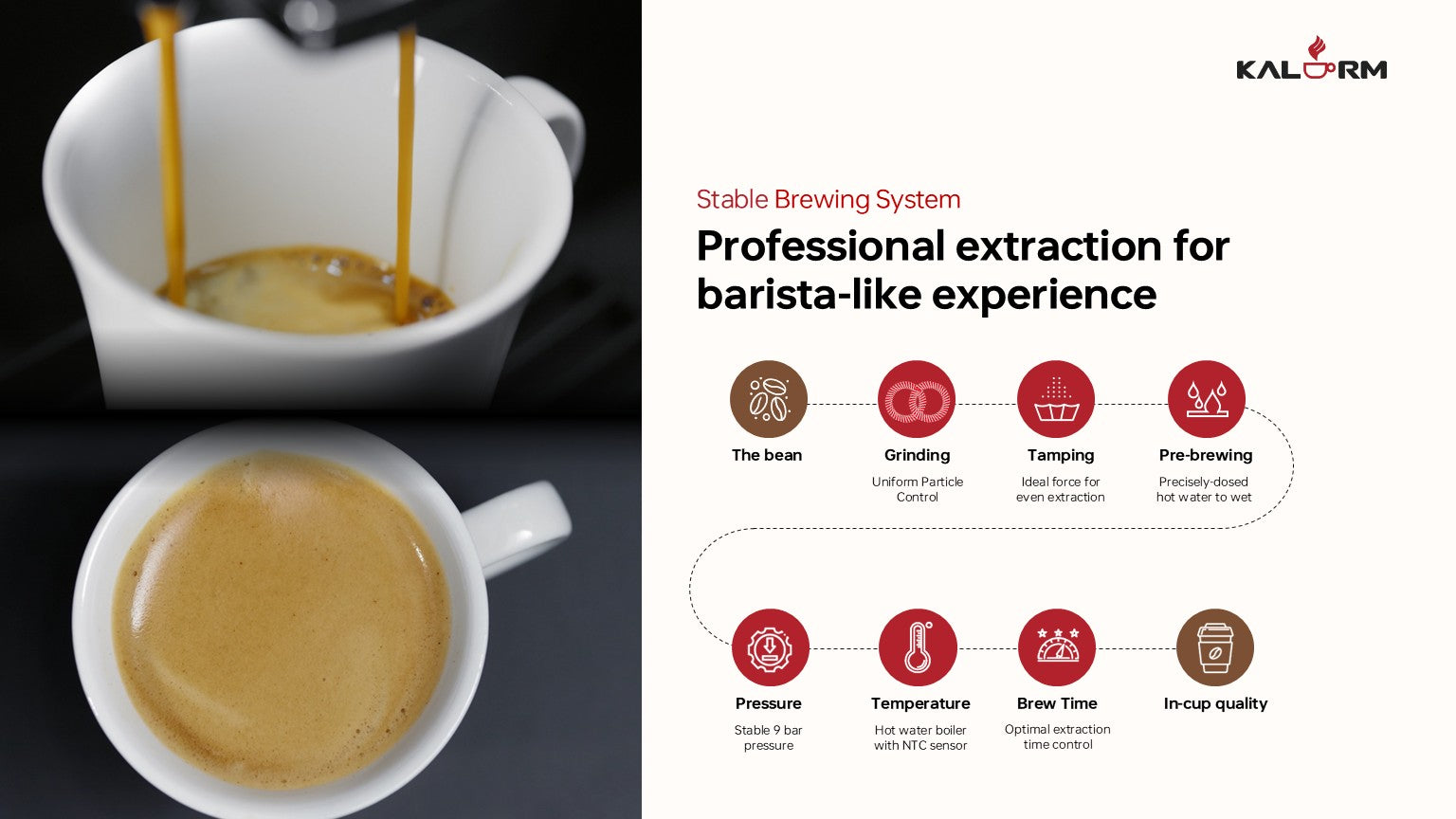 KALORM

Stable Brewing System

Professional extraction for barista-like experience

The bean

Grinding
Uniform Particle Control

Tamping
Ideal force for even extraction

Pre-brewing
Precisely-dosed hot water to wet

Pressure
Stable 9 bar pressure

Temperature
Hot water boiler with NTC sensor

Brew Time
Optimal extraction time control

In-cup quality